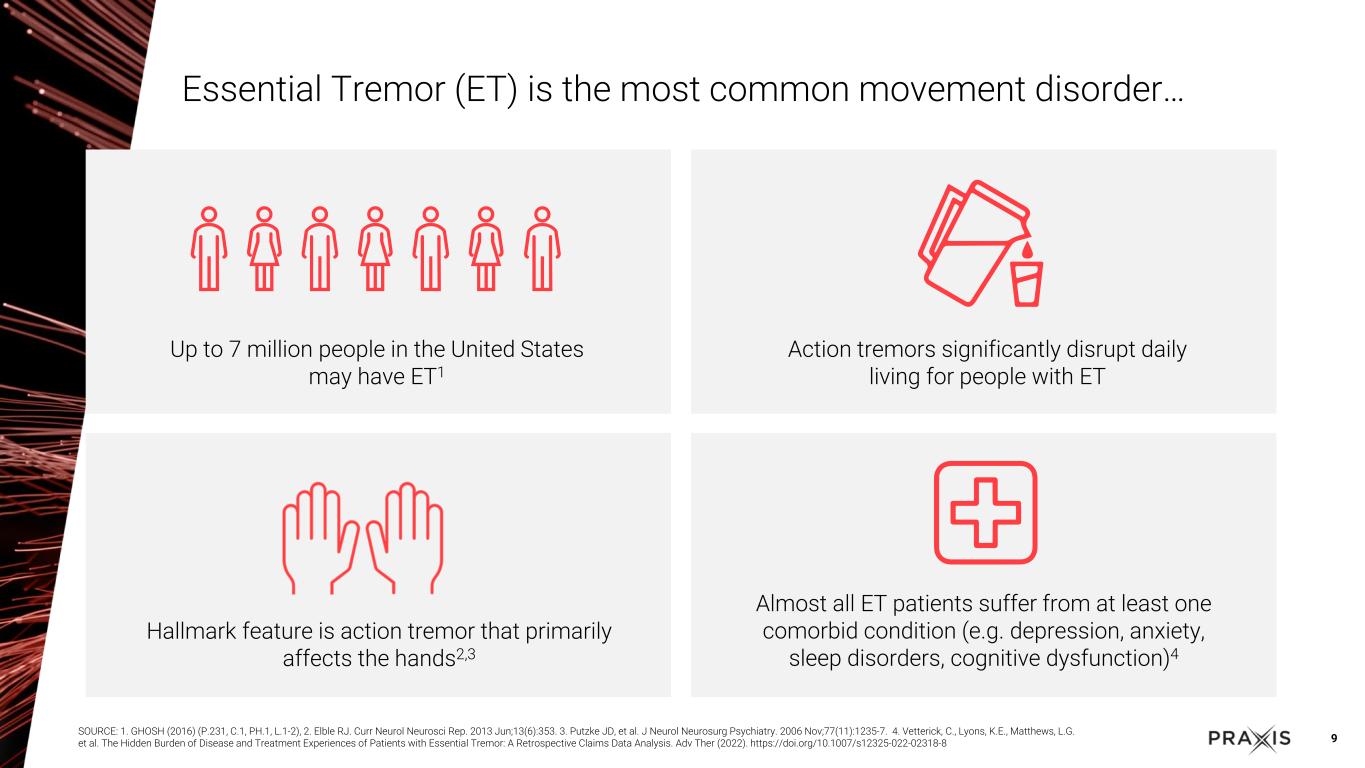 Essential Tremor (ET) is the most common movement disorder…

Up to 7 million people in the United States may have ET$^{1}$

Action tremors significantly disrupt daily living for people with ET

Hallmark feature is action tremor that primarily affects the hands$^{2,3}$

Almost all ET patients suffer from at least one comorbid condition (e.g. depression, anxiety, sleep disorders, cognitive dysfunction)$^{4}$

SOURCE: 1. GHOSH (2016) (P.231, C.1, PH.1, L.1-2), 2. Elble RJ. Curr Neurol Neurosci Rep. 2013 Jun;13(6):353. 3. Putzke JD, et al. J Neurol Neurosurg Psychiatry. 2006 Nov;77(11):1235-7. 4. Vetterick, C., Lyons, K.E., Matthews, L.G. et al. The Hidden Burden of Disease and Treatment Experiences of Patients with Essential Tremor: A Retrospective Claims Data Analysis. Adv Ther (2022). https://doi.org/10.1007/s12325-022-02318-8

PRAXIS

9